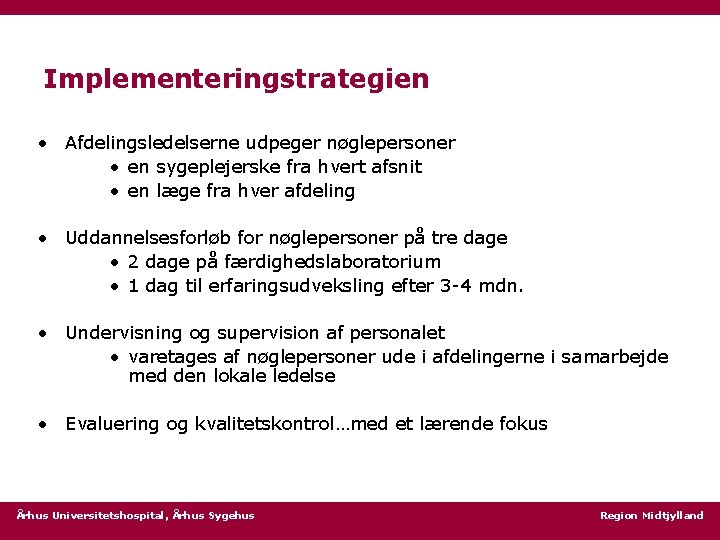 Implementeringstrategien

• Afdelingsledelserne udpeger nøglepersoner
  • en sygeplejerske fra hvert afsnit
  • en læge fra hver afdeling

• Uddannelsesforløb for nøglepersoner på tre dage
  • 2 dage på færdighedslaboratorium
  • 1 dag til erfaringsudveksling efter 3-4 mdn.

• Undervisning og supervision af personalet
  • varetages af nøglepersoner ude i afdelingerne i samarbejde med den lokale ledelse

• Evaluering og kvalitetskontrol…med et lærende fokus

Århus Universitetshospital, Århus Sygehus

Region Midtjylland